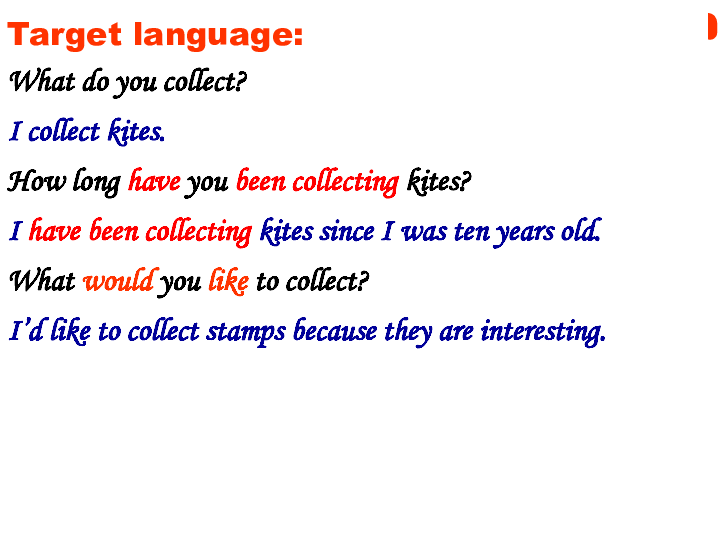 Target language:

What do you collect?

I collect kites.

How long have you been collecting kites?

I have been collecting kites since I was ten years old.

What would you like to collect?

I'd like to collect stamps because they are interesting.